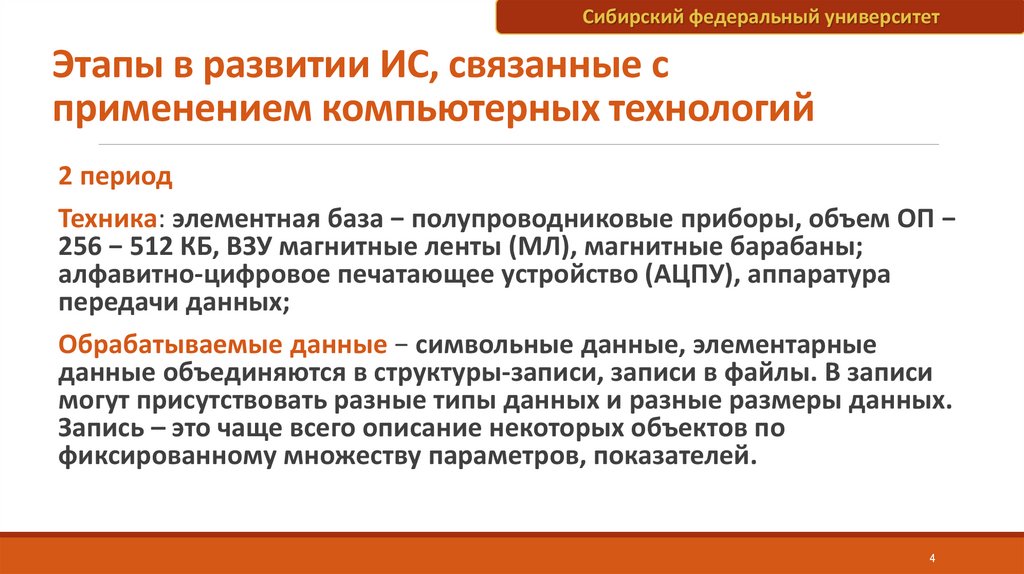 Сибирский федеральный университет

Этапы в развитии ИС, связанные с применением компьютерных технологий

2 период

Техника: элементная база − полупроводниковые приборы, объем ОП − 256 − 512 КБ, ВЗУ магнитные ленты (МЛ), магнитные барабаны; алфавитно-цифровое печатающее устройство (АЦПУ), аппаратура передачи данных;

Обрабатываемые данные − символьные данные, элементарные данные объединяются в структуры-записи, записи в файлы. В записи могут присутствовать разные типы данных и разные размеры данных. Запись – это чаще всего описание некоторых объектов по фиксированному множеству параметров, показателей.

4